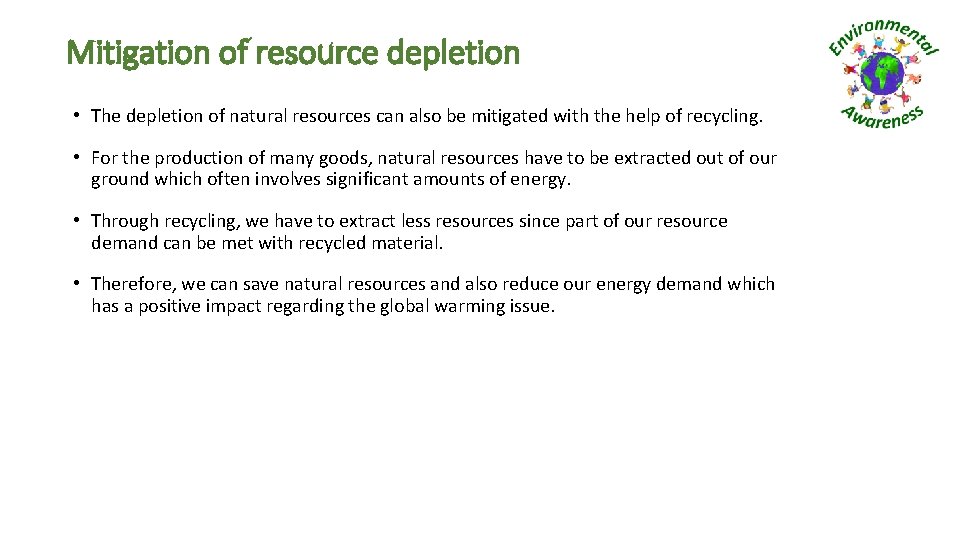 Mitigation of resource depletion

Environmental Awareness

• The depletion of natural resources can also be mitigated with the help of recycling.

• For the production of many goods, natural resources have to be extracted out of our ground which often involves significant amounts of energy.

• Through recycling, we have to extract less resources since part of our resource demand can be met with recycled material.

• Therefore, we can save natural resources and also reduce our energy demand which has a positive impact regarding the global warming issue.